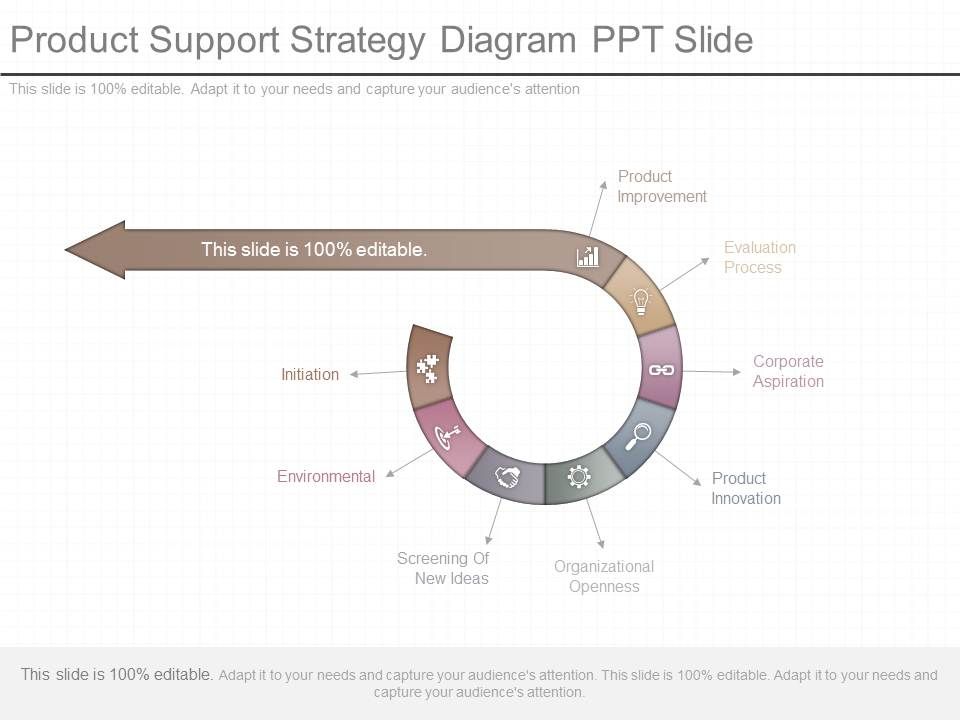 Product Support Strategy Diagram PPT Slide

This slide is 100% editable. Adapt it to your needs and capture your audience's attention

This slide is 100% editable.

Product Improvement

Evaluation Process

Corporate Aspiration

Product Innovation

Organizational Openness

Screening Of New Ideas

Environmental

Initiation

This slide is 100% editable. Adapt it to your needs and capture your audience's attention. This slide is 100% editable. Adapt it to your needs and capture your audience's attention.